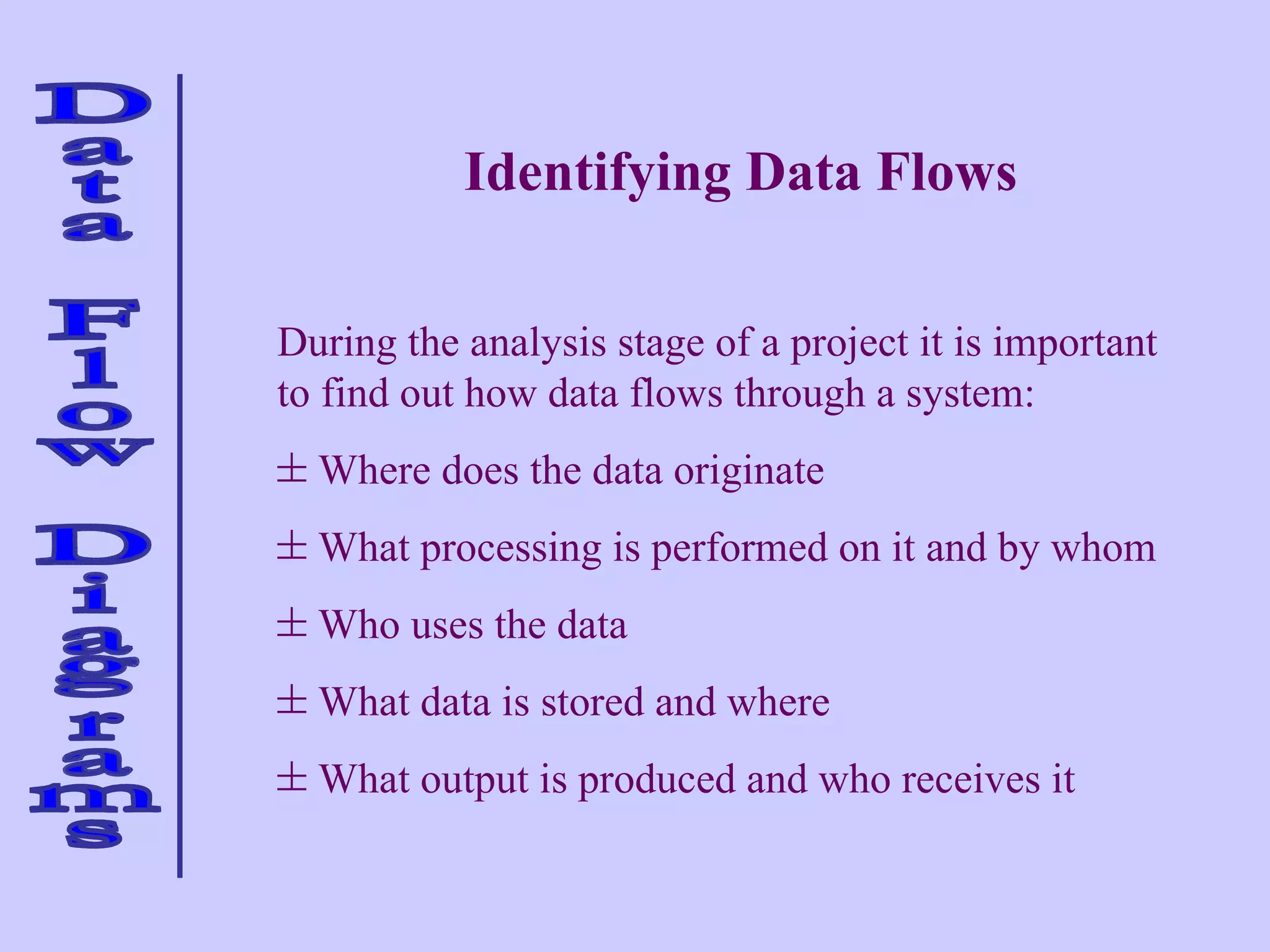 Data Flow Diagrams

Identifying Data Flows

During the analysis stage of a project it is important to find out how data flows through a system:

± Where does the data originate

± What processing is performed on it and by whom

± Who uses the data

± What data is stored and where

± What output is produced and who receives it